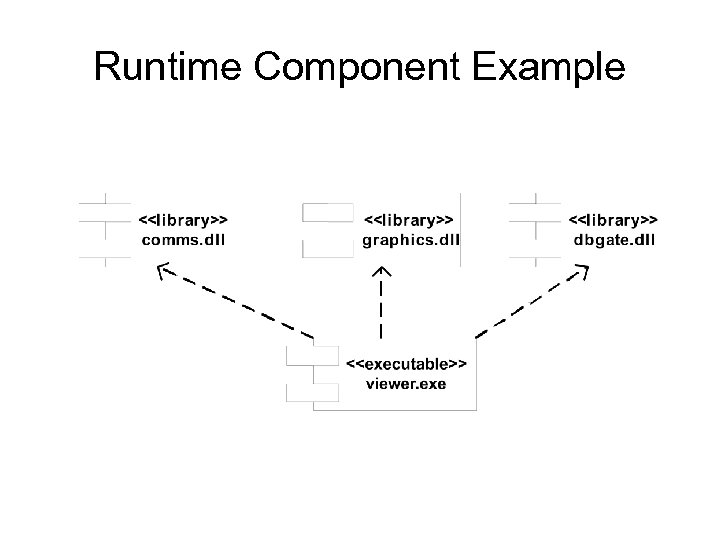 Runtime Component Example

<<library>>
comms.dll

<<library>>
graphics.dll

<<library>>
dbgate.dll

<<executable>>
viewer.exe